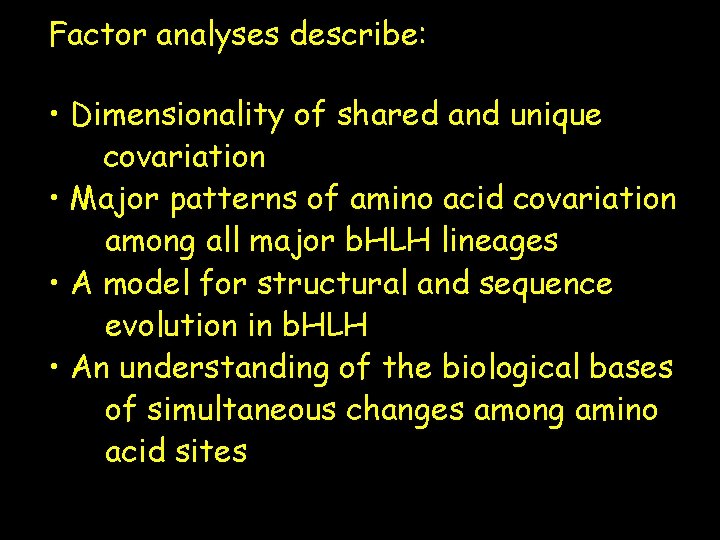 Factor analyses describe:

• Dimensionality of shared and unique covariation
• Major patterns of amino acid covariation among all major bHLH lineages
• A model for structural and sequence evolution in bHLH
• An understanding of the biological bases of simultaneous changes among amino acid sites